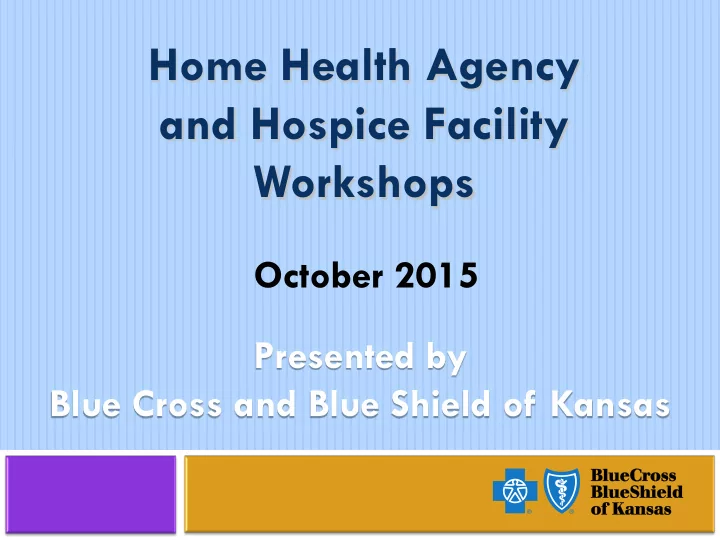 Home Health Agency and Hospice Facility Workshops

October 2015

Presented by
Blue Cross and Blue Shield of Kansas

BlueCross
BlueShield
of Kansas